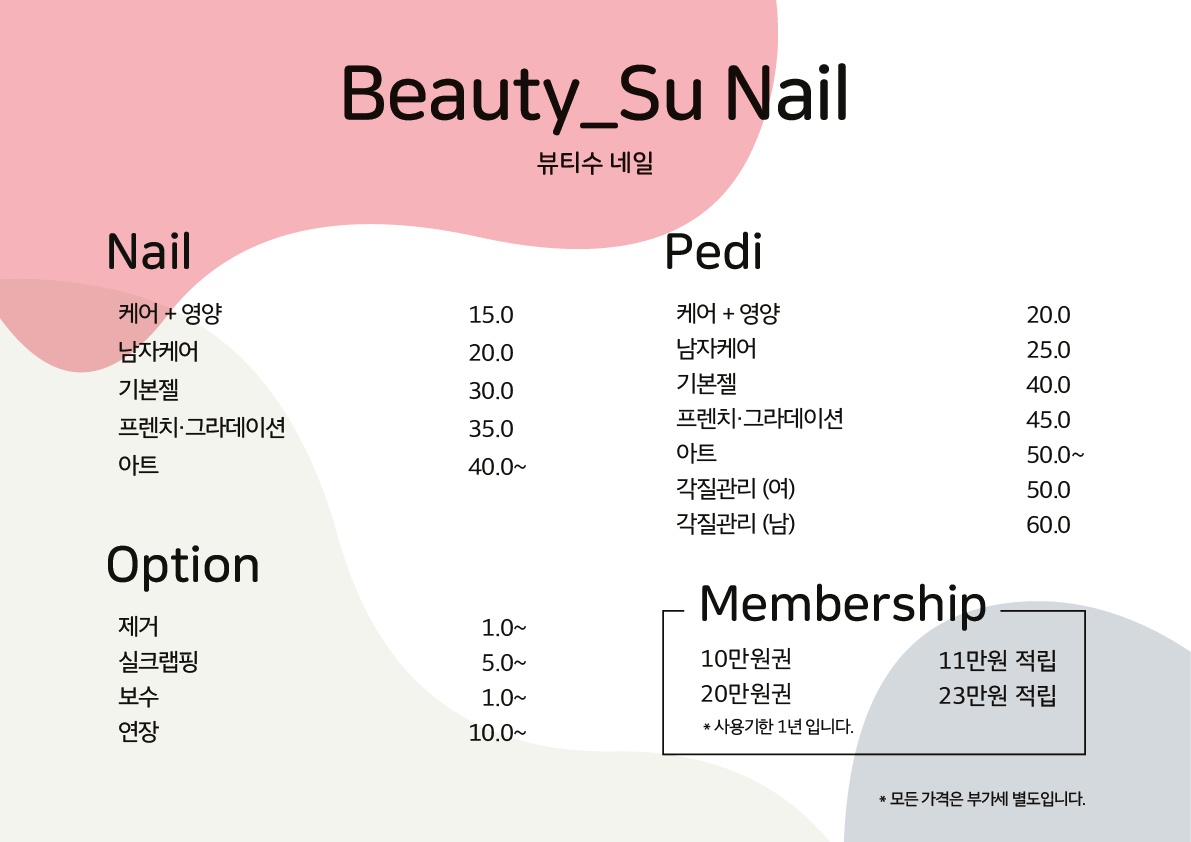 Beauty_Su Nail
뷰티수 네일

Nail

| 케어 + 영양 | 15.0 |
|---|---|
| 남자케어 | 20.0 |
| 기본젤 | 30.0 |
| 프렌치·그라데이션 | 35.0 |
| 아트 | 40.0~ |

Option

| 제거 | 1.0~ |
|---|---|
| 실크랩핑 | 5.0~ |
| 보수 | 1.0~ |
| 연장 | 10.0~ |

Pedi

| 케어 + 영양 | 20.0 |
|---|---|
| 남자케어 | 25.0 |
| 기본젤 | 40.0 |
| 프렌치·그라데이션 | 45.0 |
| 아트 | 50.0~ |
| 각질관리 (여) | 50.0 |
| 각질관리 (남) | 60.0 |

Membership

| 10만원권 | 11만원 적립 |
|---|---|
| 20만원권 | 23만원 적립 |

* 사용기한 1년 입니다.

* 모든 가격은 부가세 별도입니다.